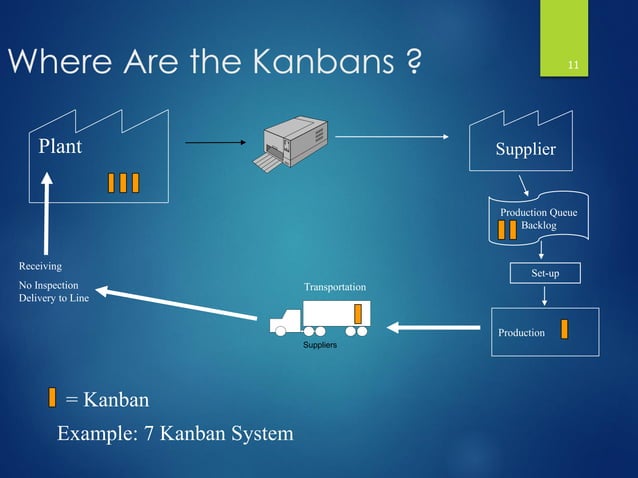 Where Are the Kanbans ?

11

Plant

Supplier

Production Queue
Backlog

Set-up

Production

Transportation

Suppliers

Receiving

No Inspection
Delivery to Line

= Kanban

Example: 7 Kanban System